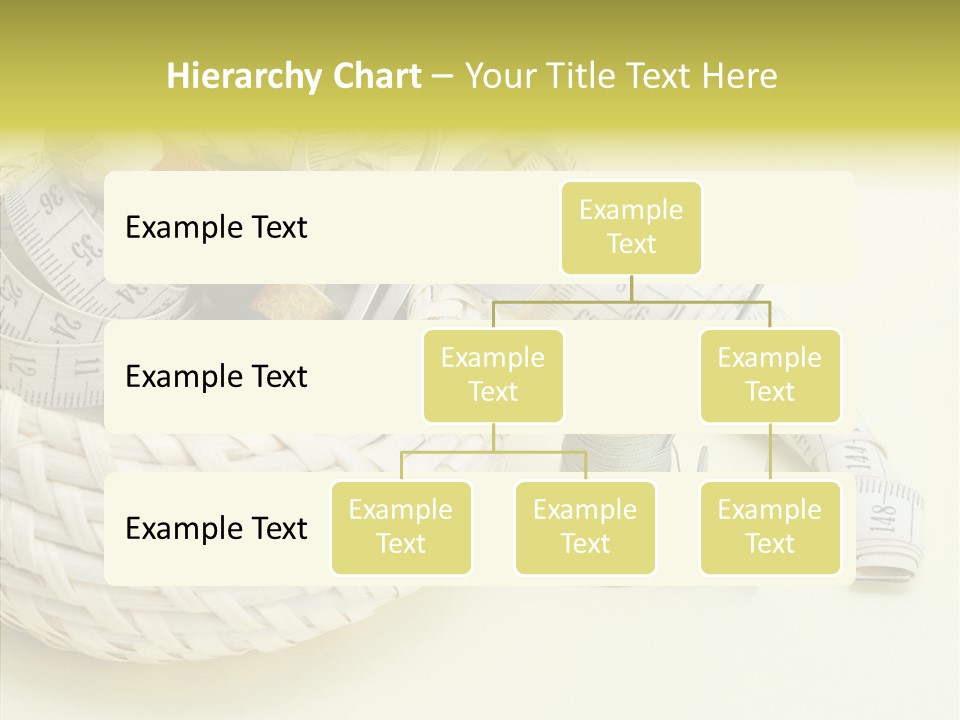 Hierarchy Chart – Your Title Text Here

Example Text

Example Text

Example Text

Example Text

Example Text

Example Text

Example Text

Example Text

Example Text